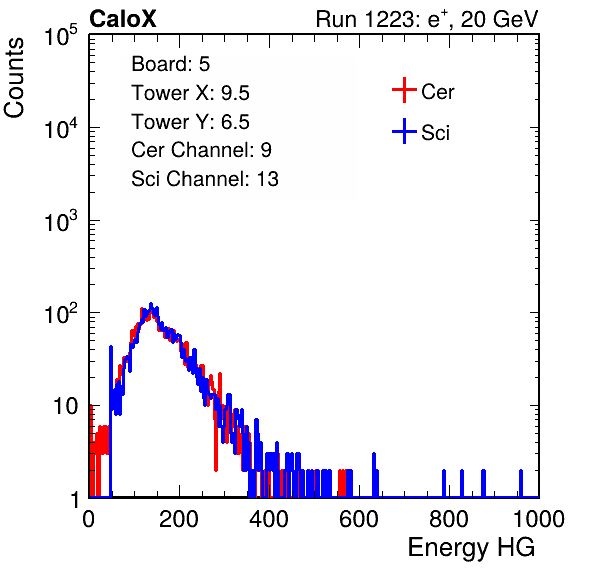 CaloX

Run 1223: $e^{+}$, 20 GeV

Counts

$10^5$

$10^4$

$10^3$

$10^2$

10

1

Board: 5
Tower X: 9.5
Tower Y: 6.5
Cer Channel: 9
Sci Channel: 13

Cer

Sci

0

200

400

600

800

1000

Energy HG